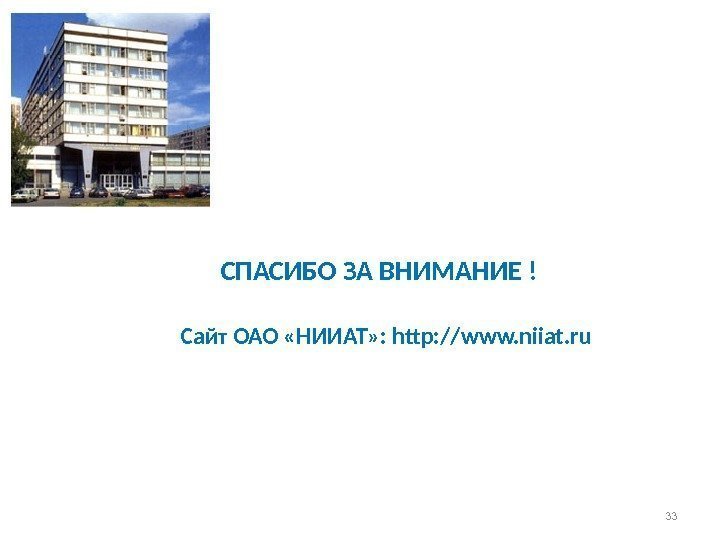 СПАСИБО ЗА ВНИМАНИЕ !

Сайт ОАО «НИИАТ»: http://www.niiat.ru

33